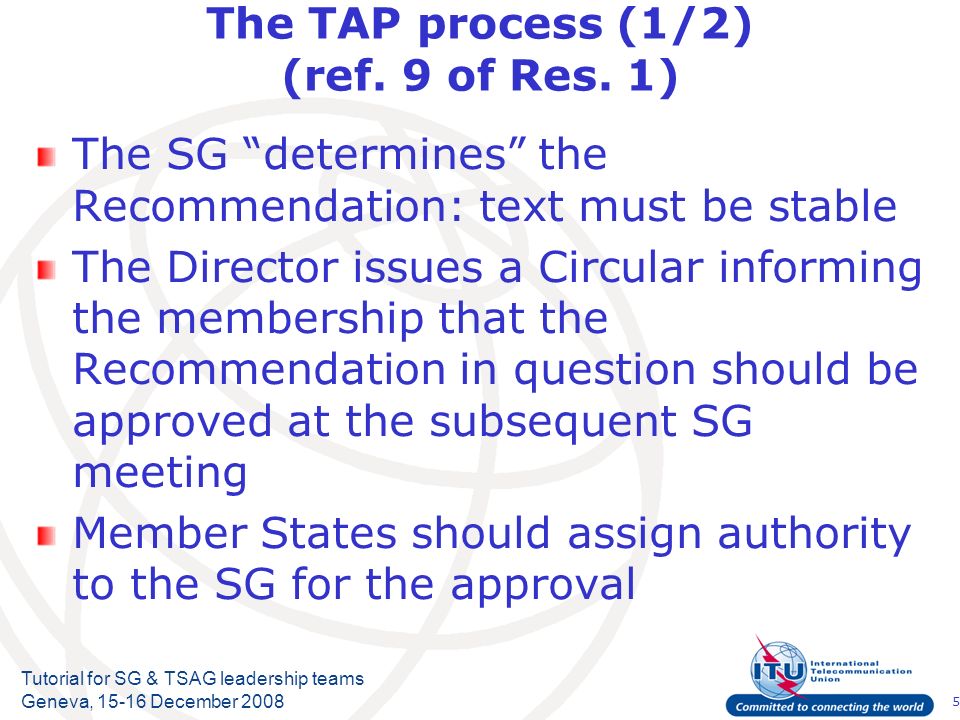 The TAP process (1/2)
(ref. 9 of Res. 1)

The SG “determines” the Recommendation: text must be stable

The Director issues a Circular informing the membership that the Recommendation in question should be approved at the subsequent SG meeting

Member States should assign authority to the SG for the approval

Tutorial for SG & TSAG leadership teams
Geneva, 15-16 December 2008

ITU
International Telecommunication Union
Committed to connecting the world

5